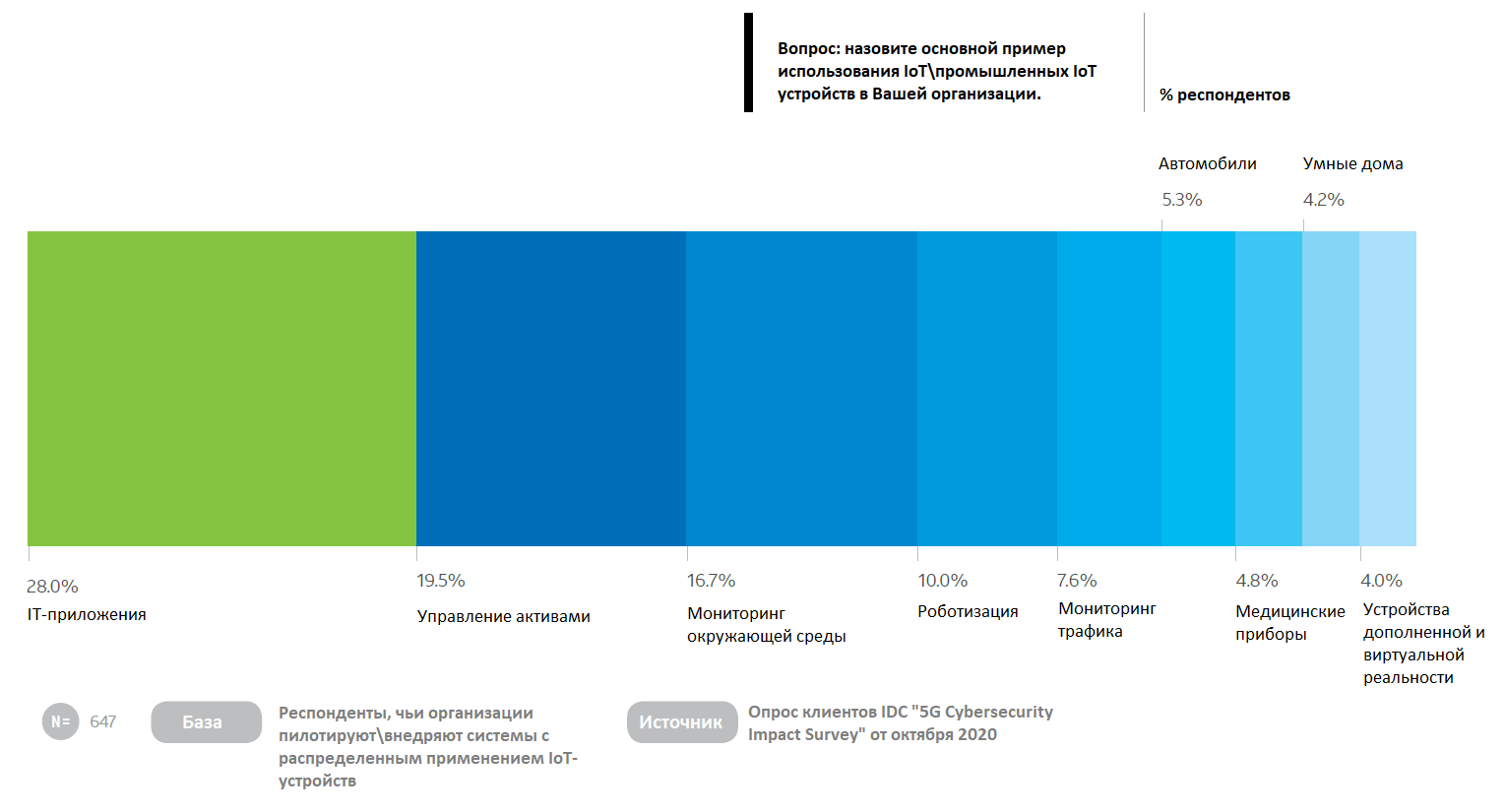 Вопрос: назовите основной пример использования IoT\промышленных IoT устройств в Вашей организации.

% респондентов

Автомобили
5.3%

Умные дома
4.2%

28.0%
IT-приложения

19.5%
Управление активами

16.7%
Мониторинг окружающей среды

10.0%
Роботизация

7.6%
Мониторинг трафика

4.8%
Медицинские приборы

4.0%
Устройства дополненной и виртуальной реальности

N= 647

База

Респонденты, чьи организации пилотируют\внедряют системы с распределенным применением IoT-устройств

Источник

Опрос клиентов IDC "5G Cybersecurity Impact Survey" от октября 2020